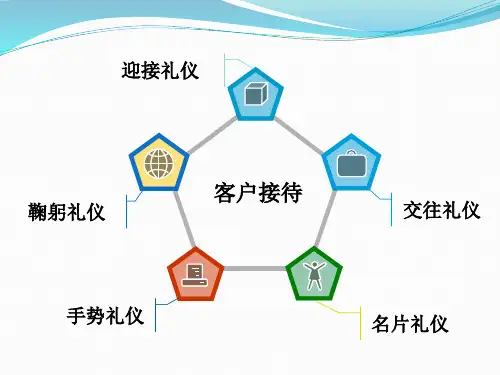 迎接礼仪

鞠躬礼仪

客户接待

交往礼仪

手势礼仪

名片礼仪